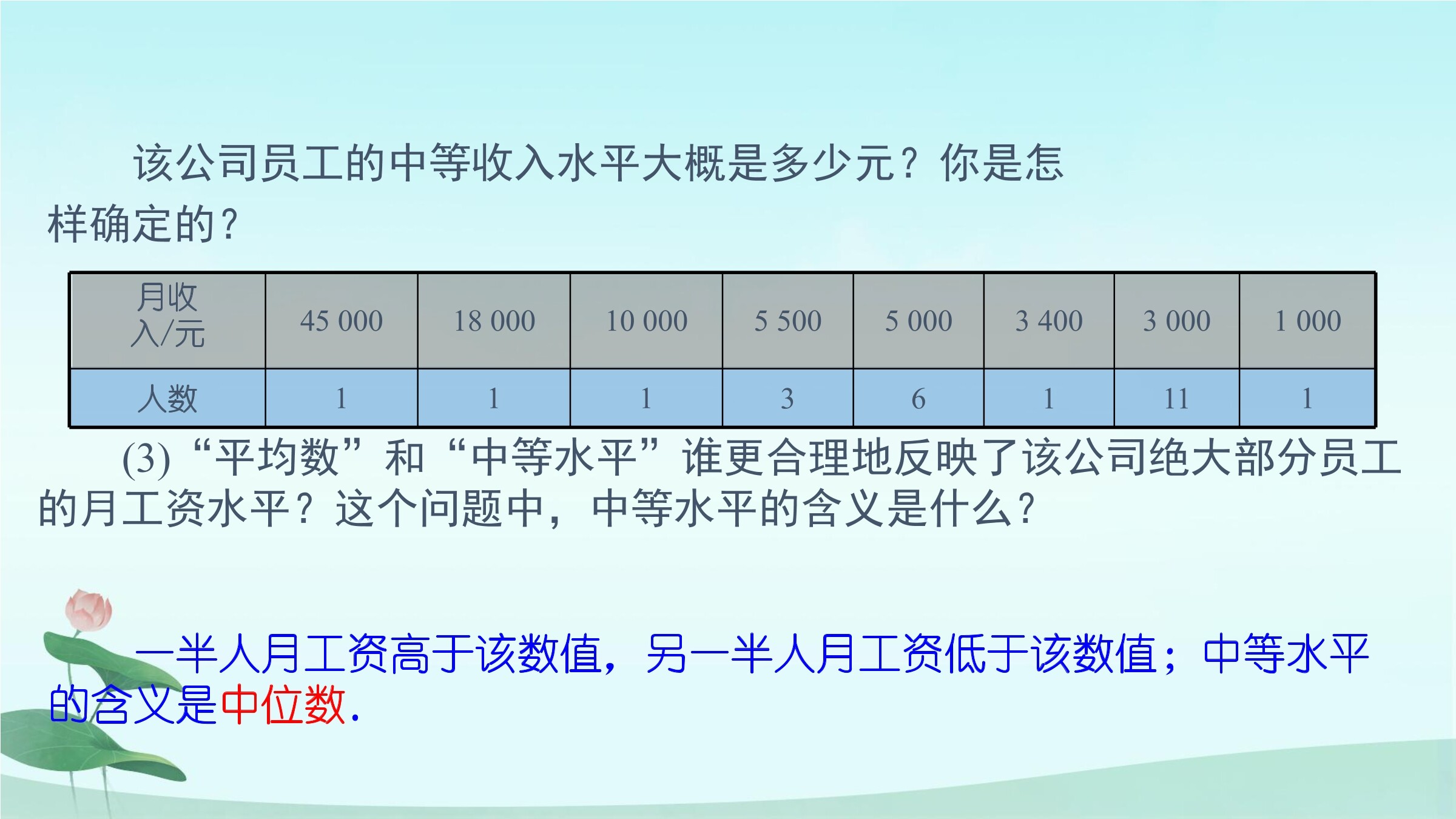 该公司员工的中等收入水平大概是多少元？你是怎样确定的？

| 月收入/元 | 45 000 | 18 000 | 10 000 | 5 500 | 5 000 | 3 400 | 3 000 | 1 000 |
|---|---|---|---|---|---|---|---|---|
| 人数 | 1 | 1 | 1 | 3 | 6 | 1 | 11 | 1 |

(3)“平均数”和“中等水平”谁更合理地反映了该公司绝大部分员工的月工资水平？这个问题中，中等水平的含义是什么？

一半人月工资高于该数值，另一半人月工资低于该数值；中等水平的含义是中位数.